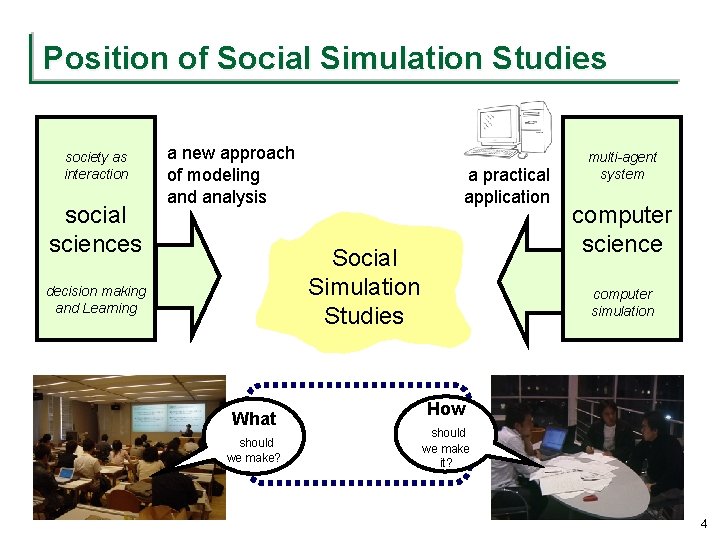 Position of Social Simulation Studies

society as interaction

social sciences

decision making and Learning

a new approach of modeling and analysis

Social Simulation Studies

a practical application

multi-agent system

computer science

computer simulation

What should we make?

How should we make it?

4